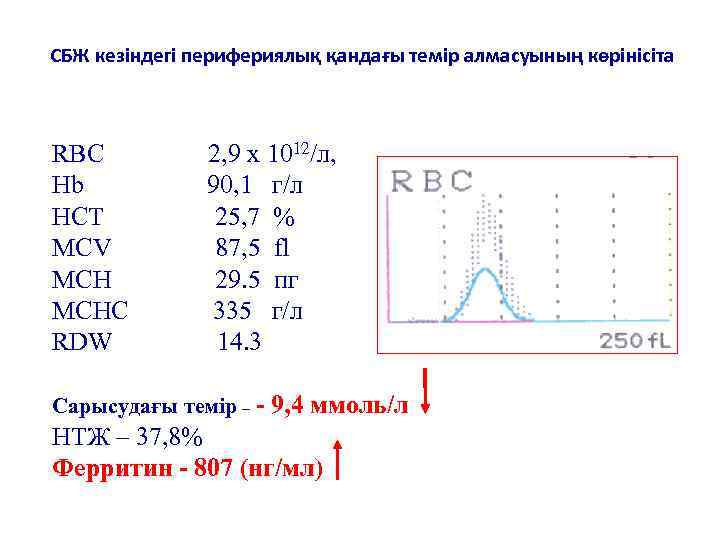 СБЖ кезіндегі перифериялық қандағы темір алмасуының көрінісіта

RBC 2,9 x $10^{12}$/л,
Hb 90,1 г/л
HCT 25,7 %
MCV 87,5 fl
MCH 29.5 пг
MCHC 335 г/л
RDW 14.3

RBC
250 fL

Сарысудағы темір – - 9,4 ммоль/л
НТЖ – 37,8%
Ферритин - 807 (нг/мл)